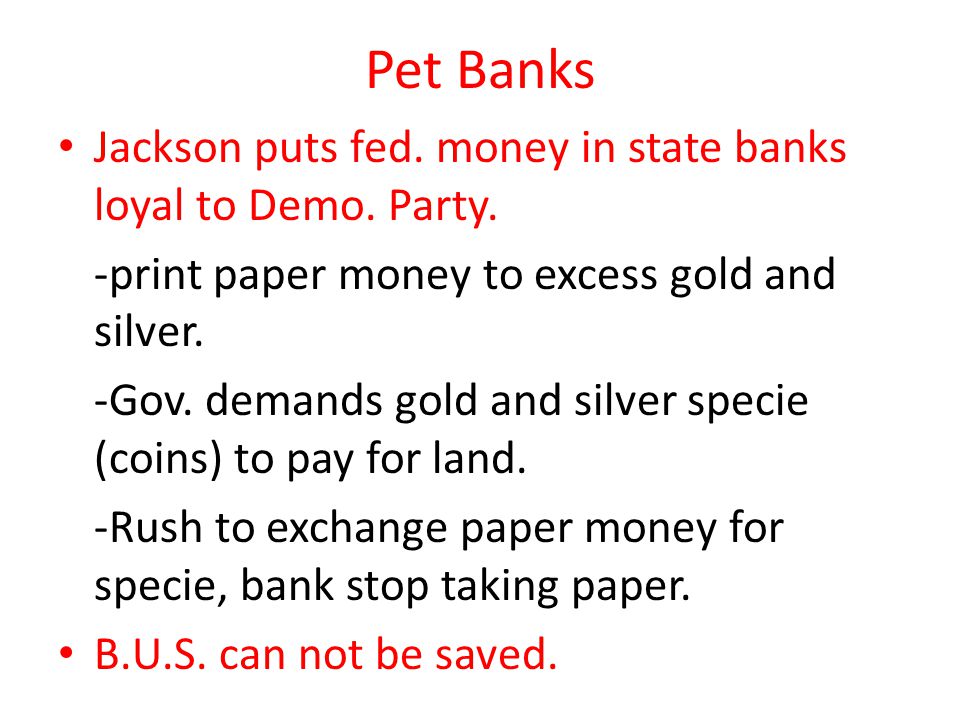 Pet Banks

• Jackson puts fed. money in state banks loyal to Demo. Party.

-print paper money to excess gold and silver.

-Gov. demands gold and silver specie (coins) to pay for land.

-Rush to exchange paper money for specie, bank stop taking paper.

• B.U.S. can not be saved.